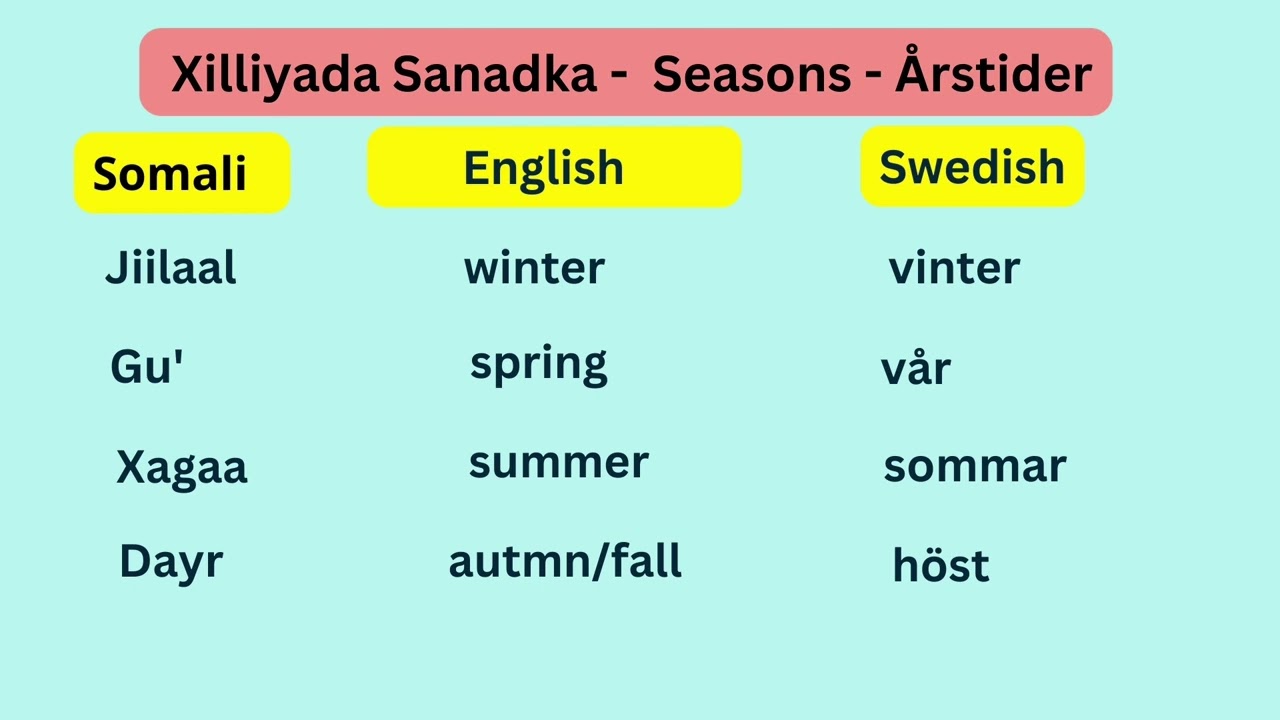 Xilliyada Sanadka - Seasons - Årstider

| Somali | English | Swedish |
|---|---|---|
| Jiilaal | winter | vinter |
| Gu' | spring | vår |
| Xagaa | summer | sommar |
| Dayr | autmn/fall | höst |